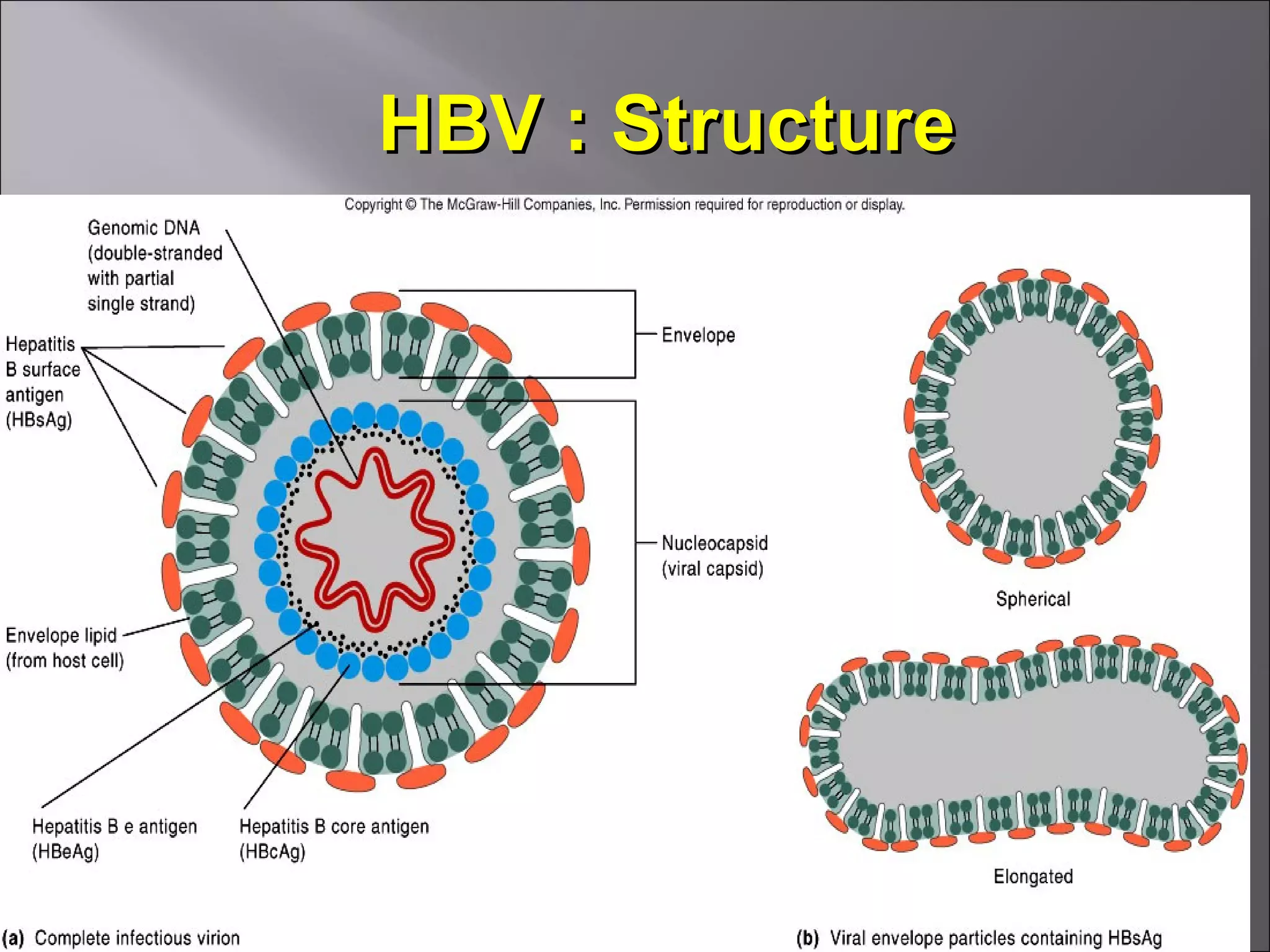 HBV : Structure

Copyright © The McGraw-Hill Companies, Inc. Permission required for reproduction or display.

Genomic DNA (double-stranded with partial single strand)

Hepatitis B surface antigen (HBsAg)

Envelope

Nucleocapsid (viral capsid)

Envelope lipid (from host cell)

Hepatitis B e antigen (HBeAg)

Hepatitis B core antigen (HBcAg)

Spherical

Elongated

(a) Complete infectious virion

(b) Viral envelope particles containing HBsAg